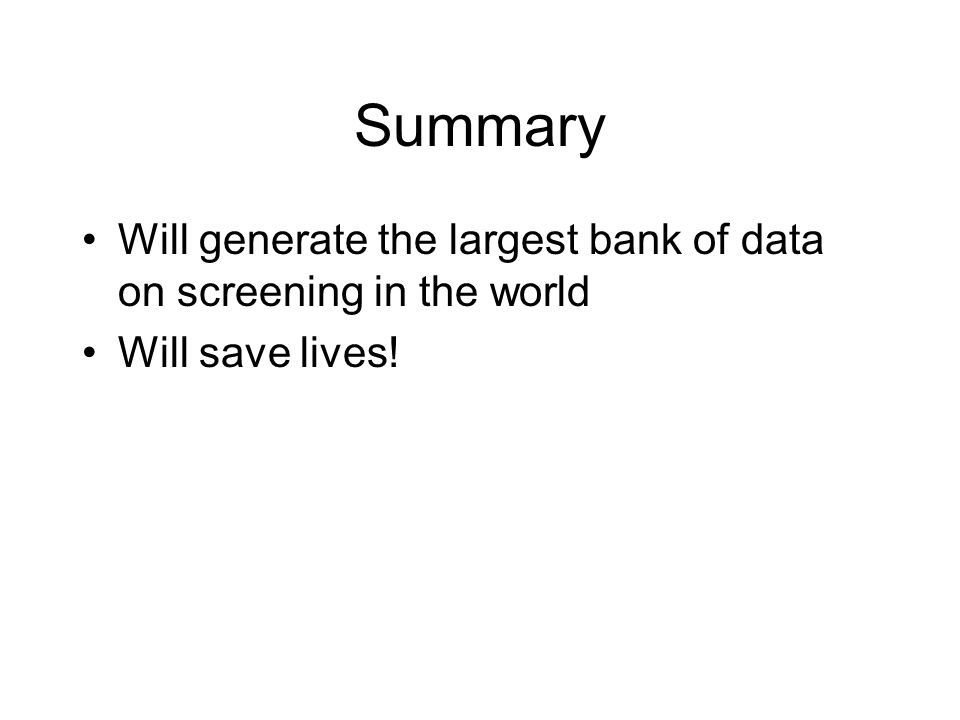 Summary

• Will generate the largest bank of data on screening in the world
• Will save lives!